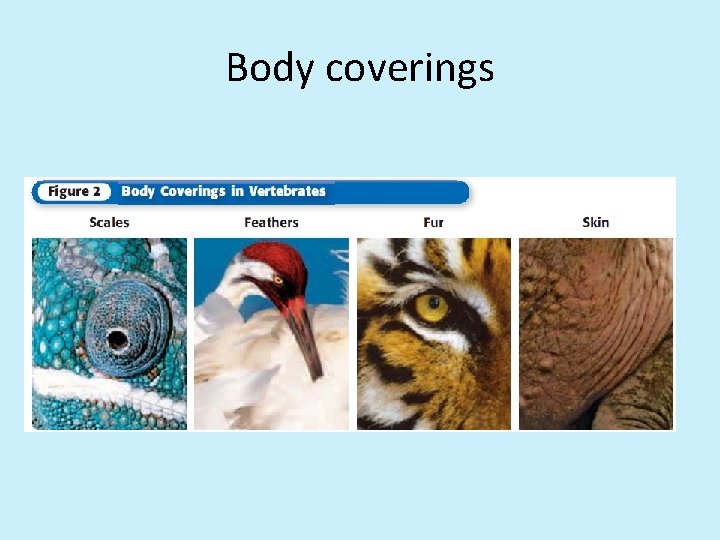 Body coverings

Figure 2 Body Coverings in Vertebrates

Scales

Feathers

Fur

Skin